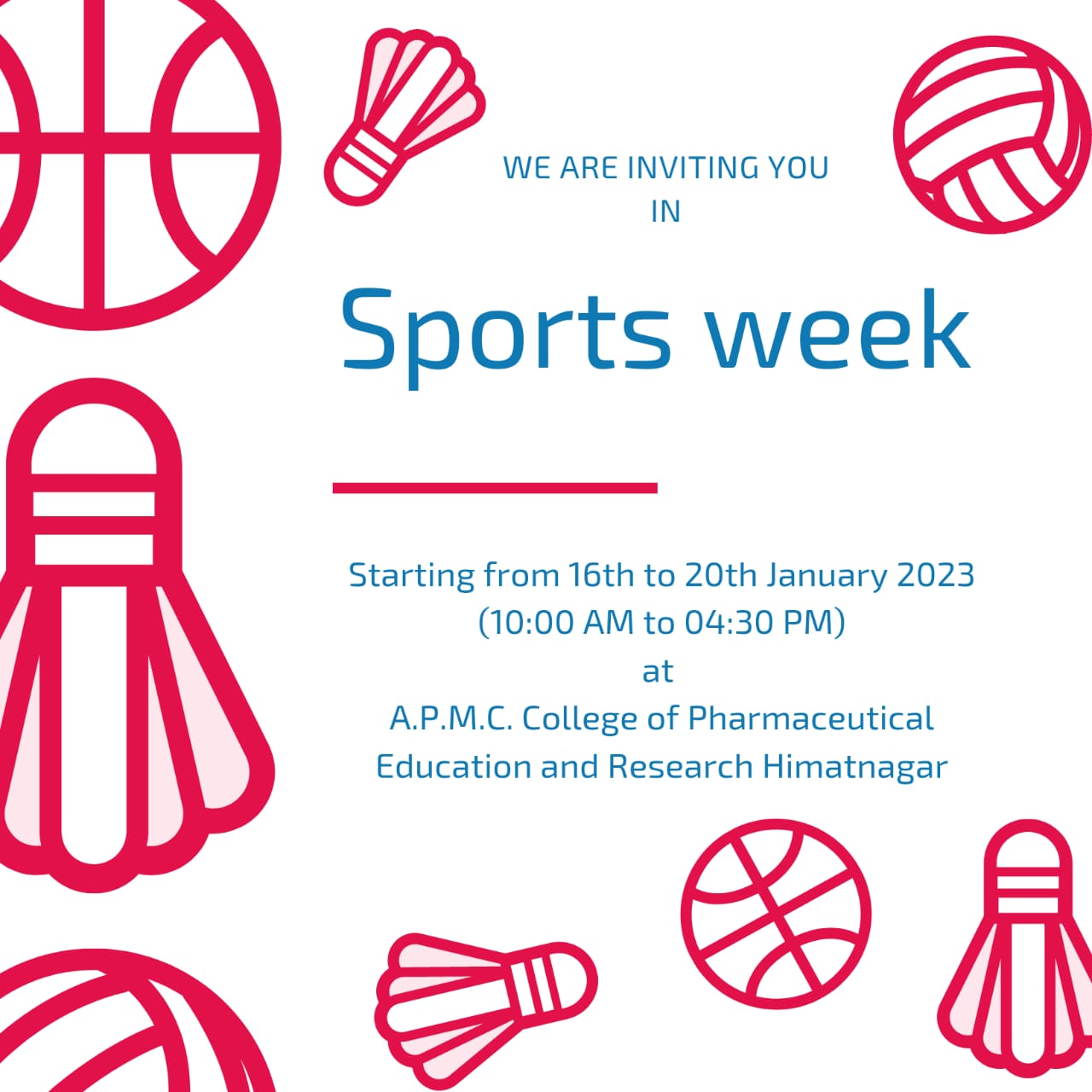 WE ARE INVITING YOU
IN

Sports week

Starting from 16th to 20th January 2023
(10:00 AM to 04:30 PM)
at
A.P.M.C. College of Pharmaceutical Education and Research Himatnagar